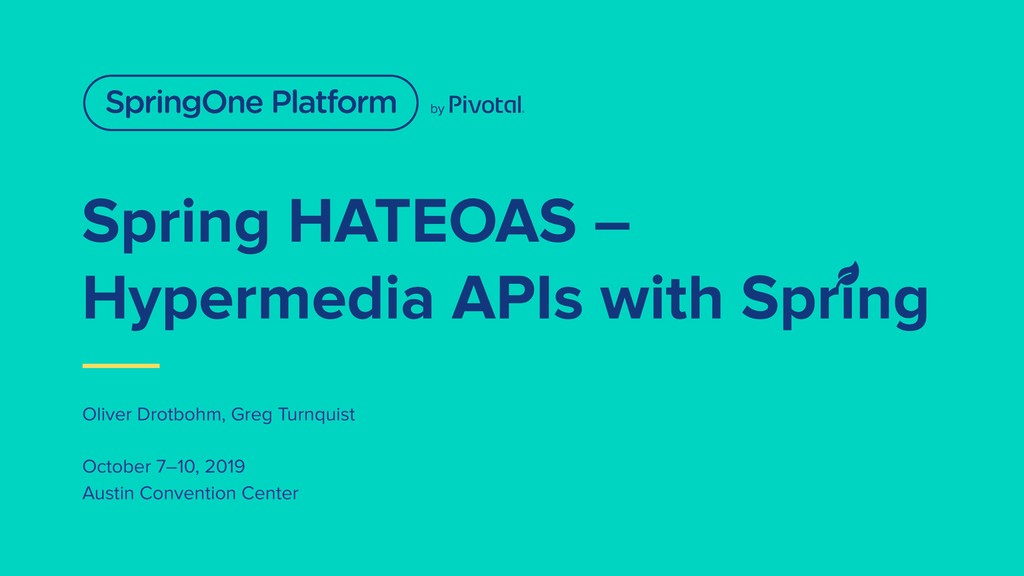 SpringOne Platform by Pivotal.

Spring HATEOAS – Hypermedia APIs with Spring

Oliver Drotbohm, Greg Turnquist

October 7–10, 2019
Austin Convention Center